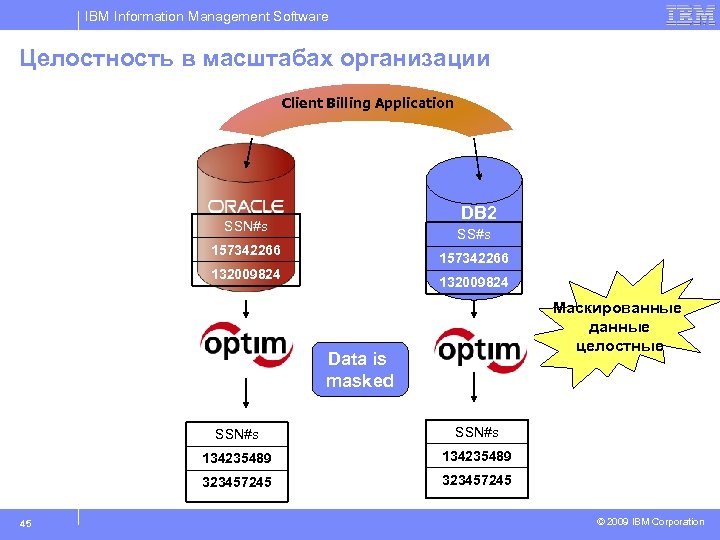 IBM Information Management Software

IBM

Целостность в масштабах организации

Client Billing Application

ORACLE

SSN#s

157342266

132009824

DB2

SS#s

157342266

132009824

optim

Data is masked

optim

Маскированные данные целостные

SSN#s

134235489

323457245

SSN#s

134235489

323457245

45

© 2009 IBM Corporation